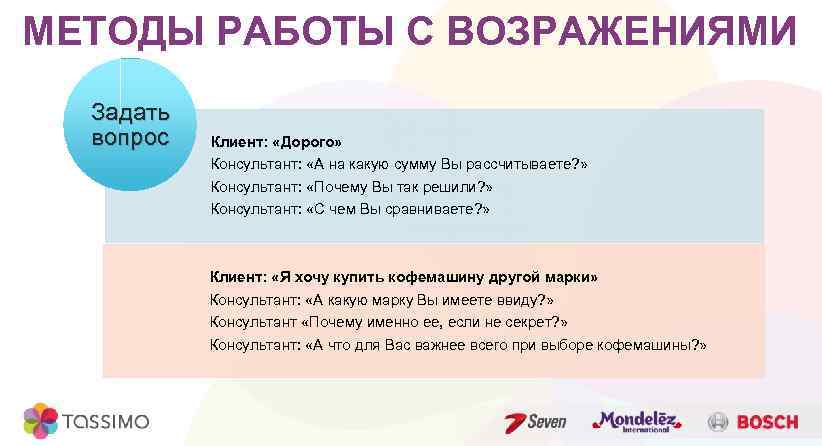 МЕТОДЫ РАБОТЫ С ВОЗРАЖЕНИЯМИ

Задать вопрос

Клиент: «Дорого»
Консультант: «А на какую сумму Вы рассчитываете?»
Консультант: «Почему Вы так решили?»
Консультант: «С чем Вы сравниваете?»

Клиент: «Я хочу купить кофемашину другой марки»
Консультант: «А какую марку Вы имеете ввиду?»
Консультант «Почему именно ее, если не секрет?»
Консультант: «А что для Вас важнее всего при выборе кофемашины?»

TASSIMO

Seven

Mondelēz International

BOSCH